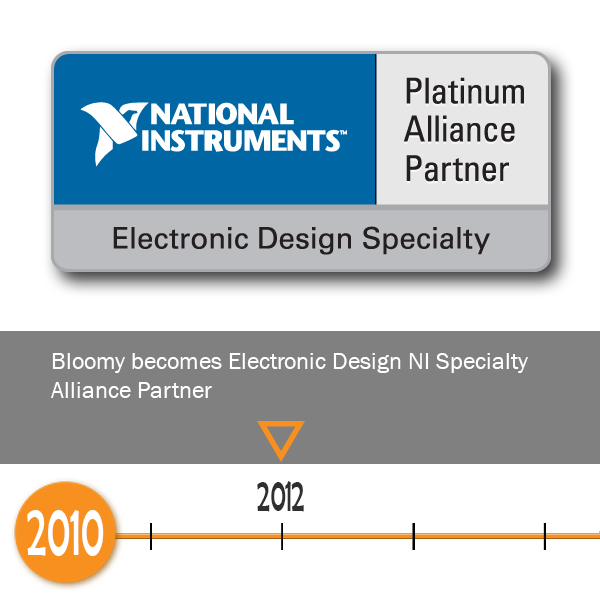 NATIONAL INSTRUMENTS™

Platinum Alliance Partner

Electronic Design Specialty

Bloomy becomes Electronic Design NI Specialty Alliance Partner

2012

2010